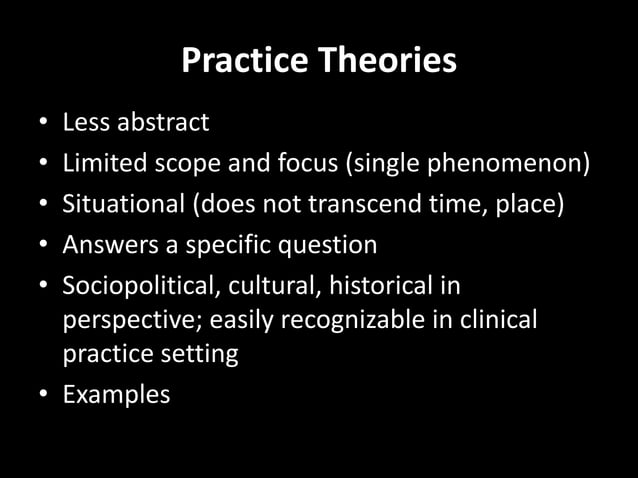 Practice Theories

• Less abstract
• Limited scope and focus (single phenomenon)
• Situational (does not transcend time, place)
• Answers a specific question
• Sociopolitical, cultural, historical in perspective; easily recognizable in clinical practice setting
• Examples